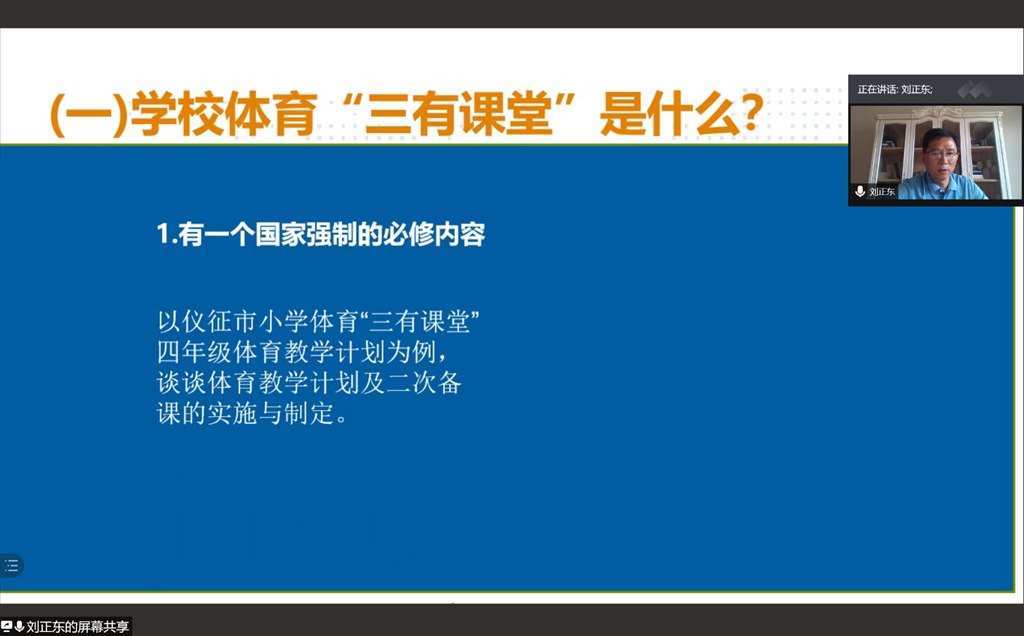 (一)学校体育“三有课堂”是什么?

正在讲话: 刘正东;

刘正东

1.有一个国家强制的必修内容

以仪征市小学体育“三有课堂”四年级体育教学计划为例,谈谈体育教学计划及二次备课的实施与制定。

刘正东的屏幕共享